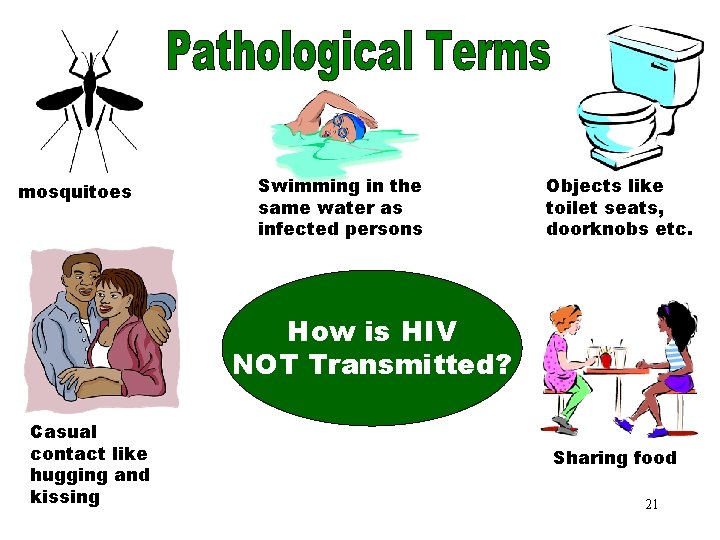 Pathological Terms

mosquitoes

Swimming in the same water as infected persons

Objects like toilet seats, doorknobs etc.

How is HIV NOT Transmitted?

Casual contact like hugging and kissing

Sharing food

21